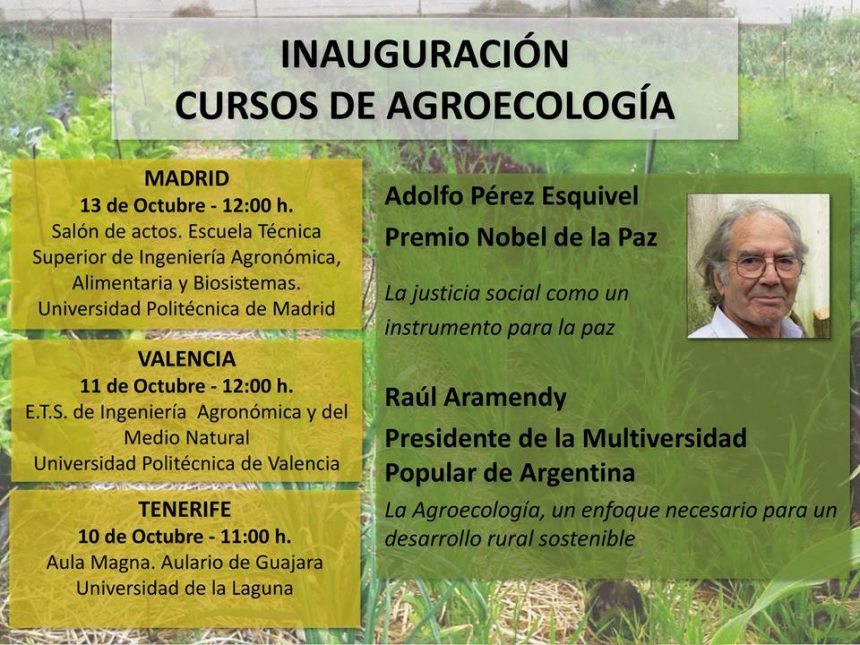 INAUGURACIÓN
CURSOS DE AGROECOLOGÍA

MADRID
13 de Octubre - 12:00 h.
Salón de actos. Escuela Técnica Superior de Ingeniería Agronómica, Alimentaria y Biosistemas.
Universidad Politécnica de Madrid

VALENCIA
11 de Octubre - 12:00 h.
E.T.S. de Ingeniería Agronómica y del Medio Natural
Universidad Politécnica de Valencia

TENERIFE
10 de Octubre - 11:00 h.
Aula Magna. Aulario de Guajara
Universidad de la Laguna

Adolfo Pérez Esquivel
Premio Nobel de la Paz

La justicia social como un instrumento para la paz

Raúl Aramendy
Presidente de la Multiversidad Popular de Argentina

La Agroecología, un enfoque necesario para un desarrollo rural sostenible